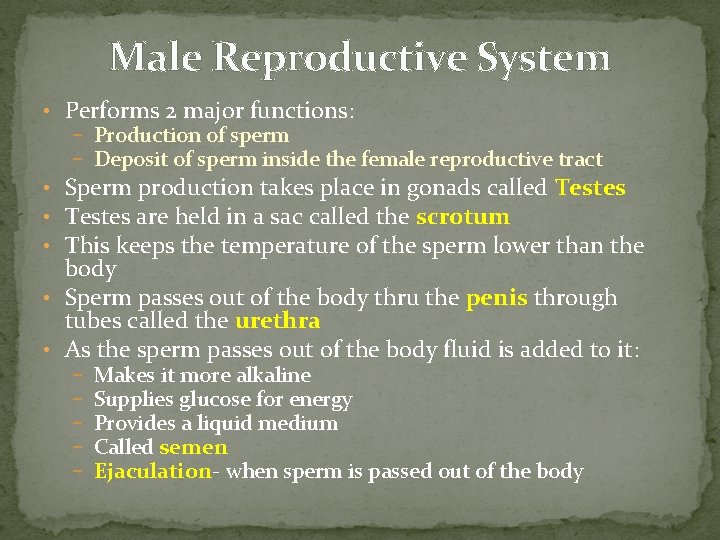 Male Reproductive System

• Performs 2 major functions:
  – Production of sperm
  – Deposit of sperm inside the female reproductive tract
• Sperm production takes place in gonads called Testes
• Testes are held in a sac called the scrotum
• This keeps the temperature of the sperm lower than the body
• Sperm passes out of the body thru the penis through tubes called the urethra
• As the sperm passes out of the body fluid is added to it:
  – Makes it more alkaline
  – Supplies glucose for energy
  – Provides a liquid medium
  – Called semen
  – Ejaculation- when sperm is passed out of the body